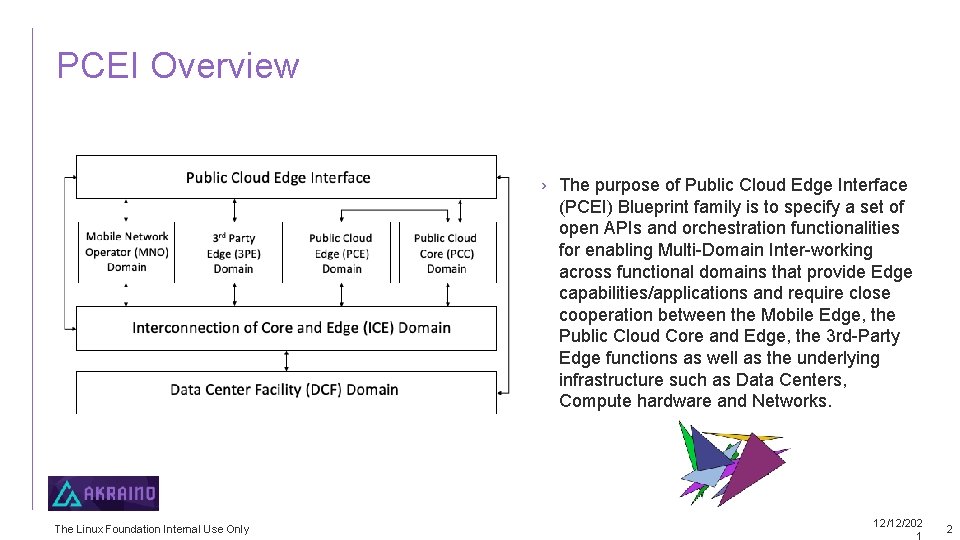 PCEI Overview

Public Cloud Edge Interface

Mobile Network Operator (MNO) Domain

3rd Party Edge (3PE) Domain

Public Cloud Edge (PCE) Domain

Public Cloud Core (PCC) Domain

Interconnection of Core and Edge (ICE) Domain

Data Center Facility (DCF) Domain

› The purpose of Public Cloud Edge Interface (PCEI) Blueprint family is to specify a set of open APIs and orchestration functionalities for enabling Multi-Domain Inter-working across functional domains that provide Edge capabilities/applications and require close cooperation between the Mobile Edge, the Public Cloud Core and Edge, the 3rd-Party Edge functions as well as the underlying infrastructure such as Data Centers, Compute hardware and Networks.

AKRAINO

The Linux Foundation Internal Use Only

12/12/2021

2